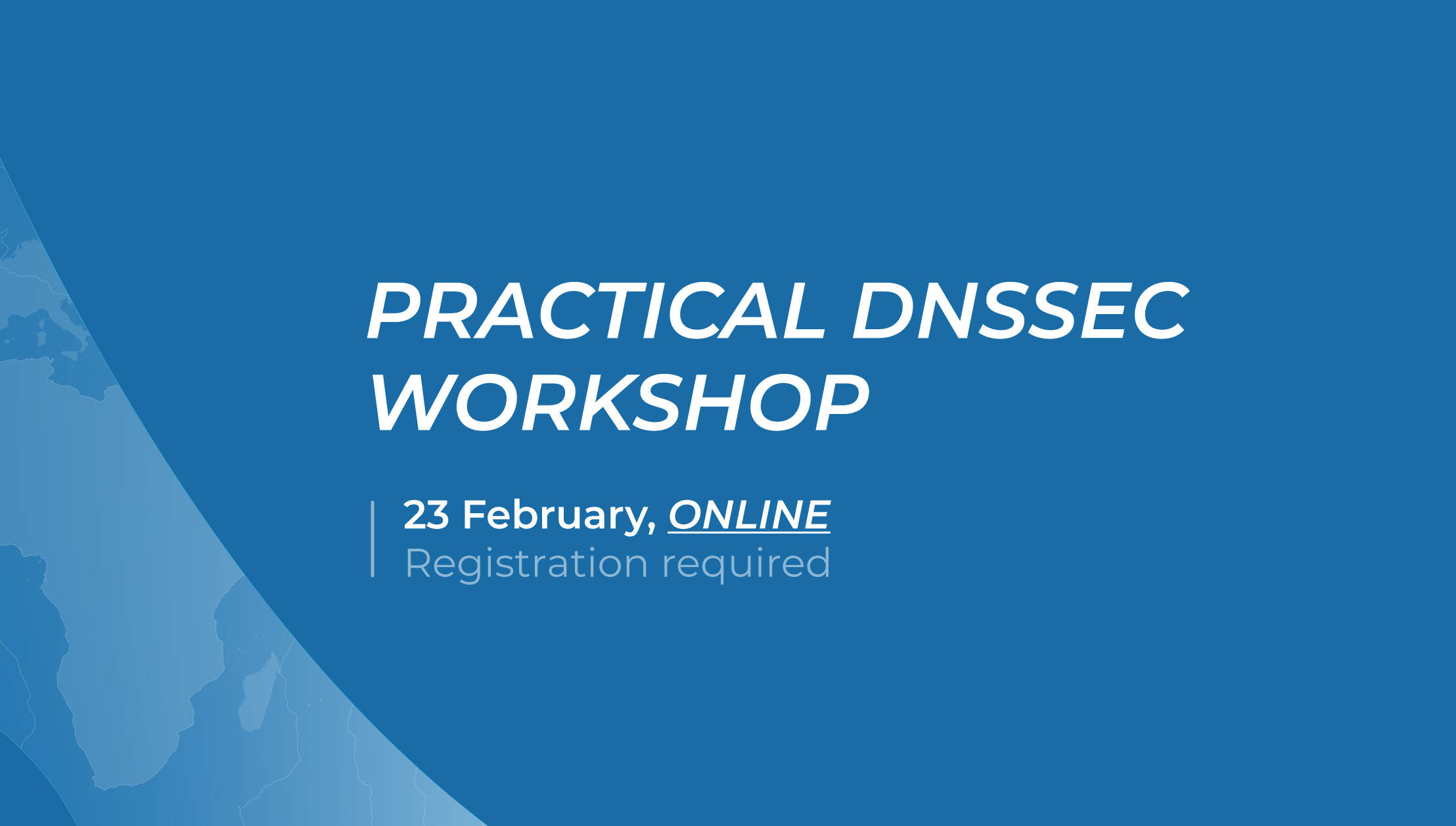 PRACTICAL DNSSEC WORKSHOP

23 February, ONLINE
Registration required